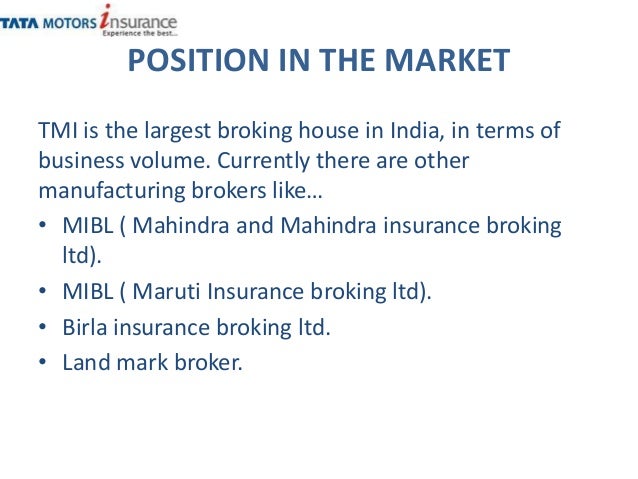 TATA MOTORS insurance
Experience the best...

POSITION IN THE MARKET

TMI is the largest broking house in India, in terms of business volume. Currently there are other manufacturing brokers like…

• MIBL ( Mahindra and Mahindra insurance broking ltd).
• MIBL ( Maruti Insurance broking ltd).
• Birla insurance broking ltd.
• Land mark broker.